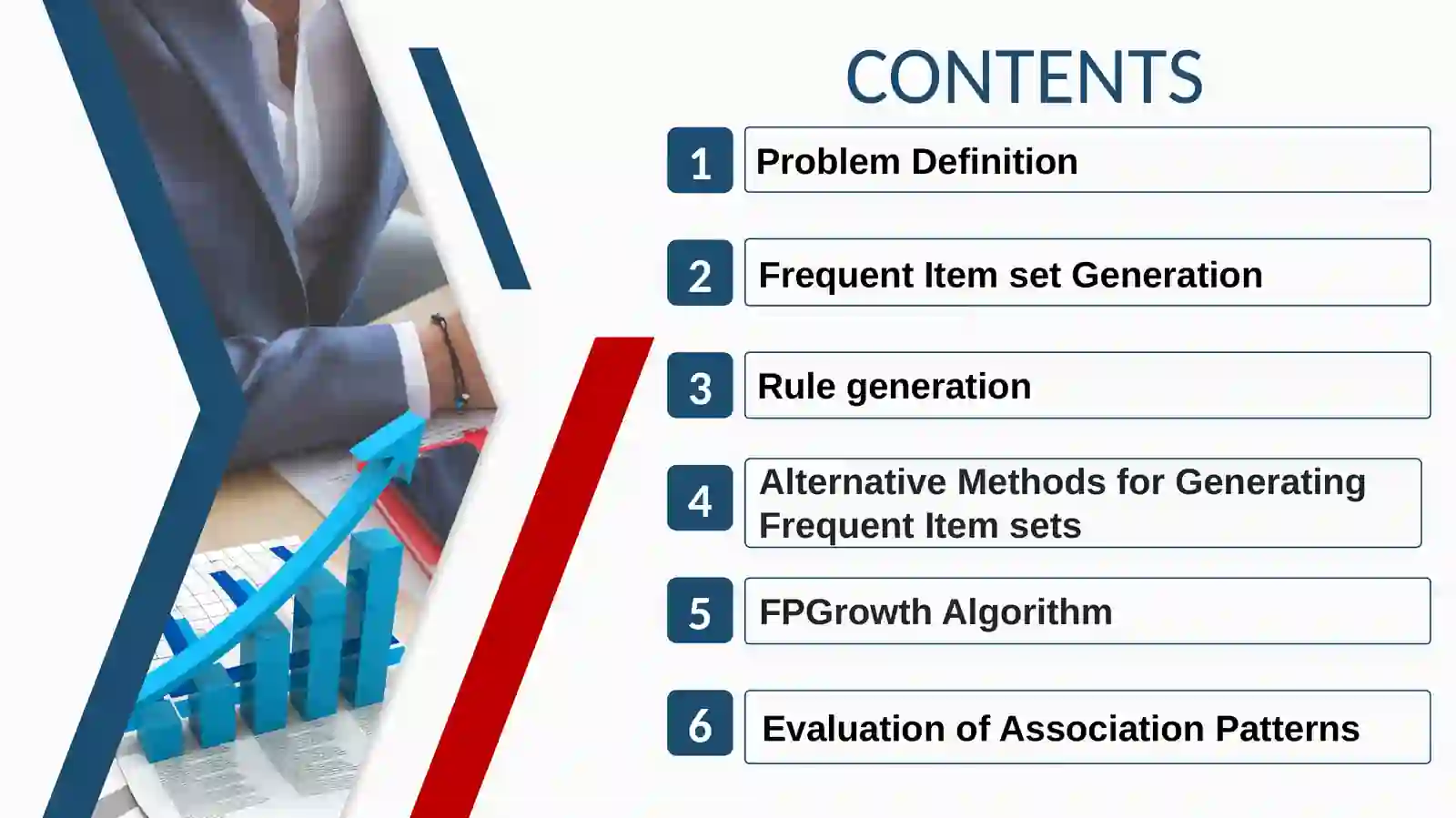 CONTENTS

1 Problem Definition

2 Frequent Item set Generation

3 Rule generation

4 Alternative Methods for Generating Frequent Item sets

5 FPGrowth Algorithm

6 Evaluation of Association Patterns